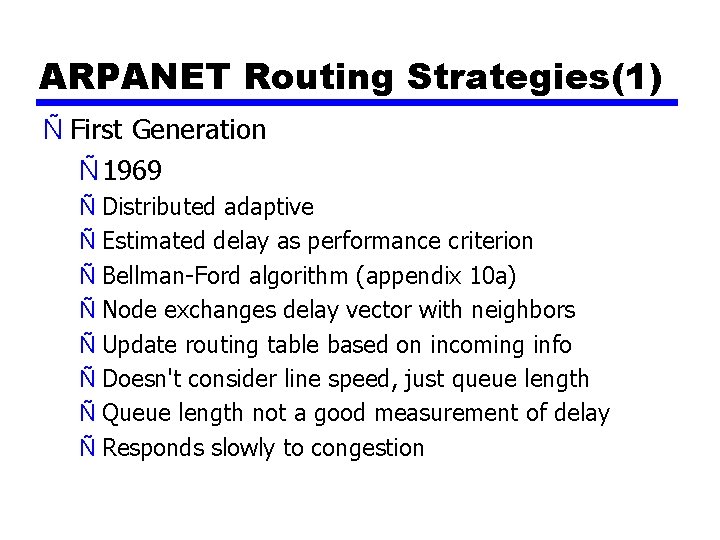 ARPANET Routing Strategies(1)

Ñ First Generation

Ñ 1969
Ñ Distributed adaptive
Ñ Estimated delay as performance criterion
Ñ Bellman-Ford algorithm (appendix 10a)
Ñ Node exchanges delay vector with neighbors
Ñ Update routing table based on incoming info
Ñ Doesn't consider line speed, just queue length
Ñ Queue length not a good measurement of delay
Ñ Responds slowly to congestion